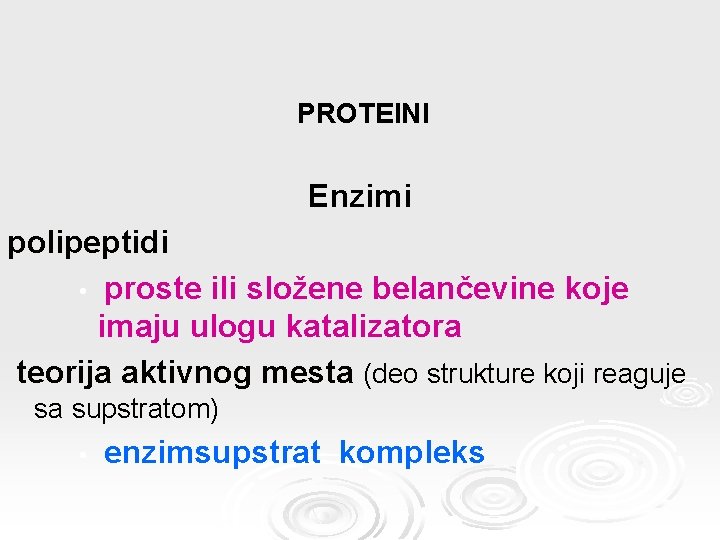 PROTEINI

Enzimi

polipeptidi

• proste ili složene belančevine koje imaju ulogu katalizatora

teorija aktivnog mesta (deo strukture koji reaguje sa supstratom)

• enzimsupstrat kompleks